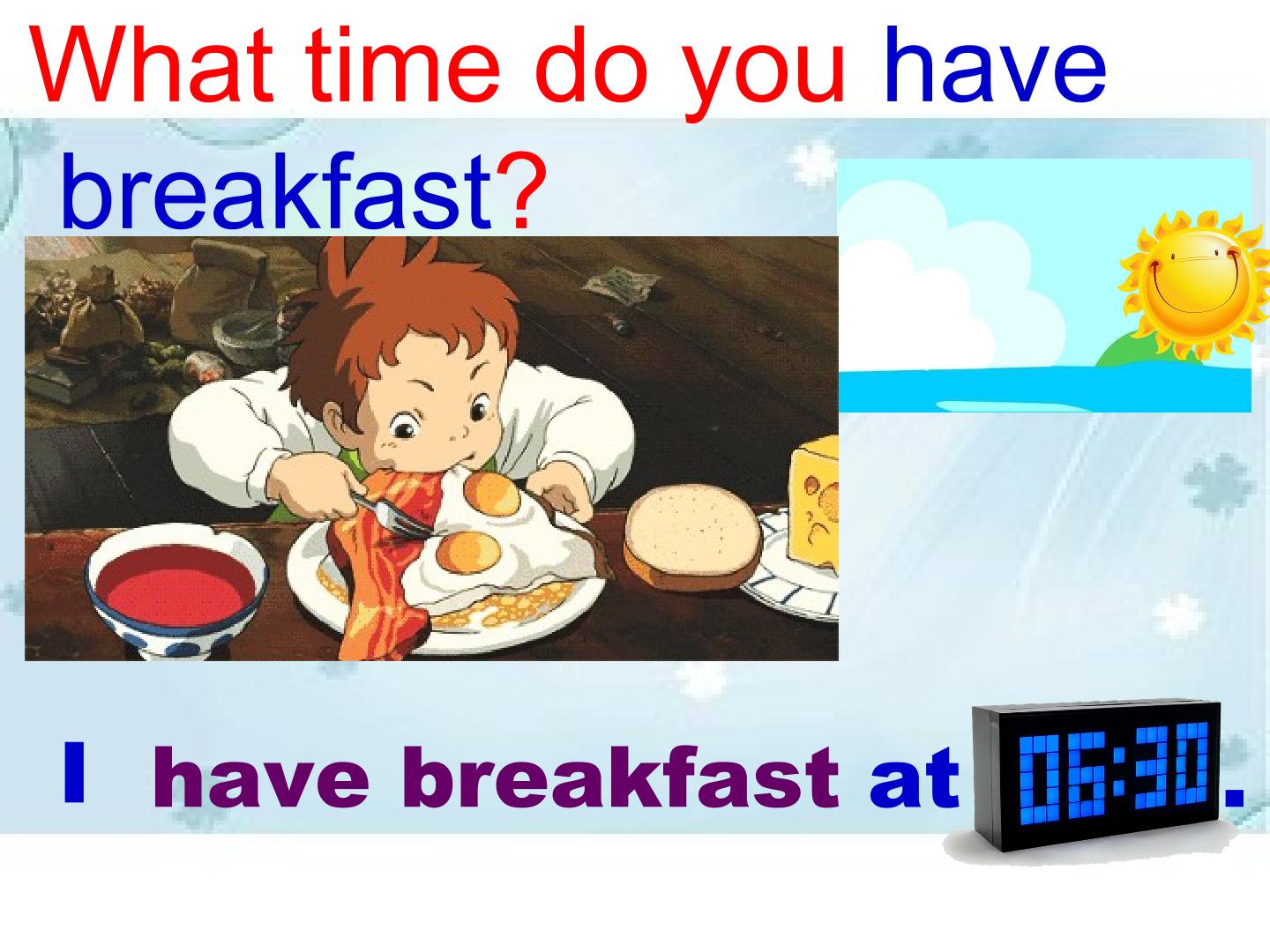 What time do you have breakfast?

I have breakfast at 06:30.